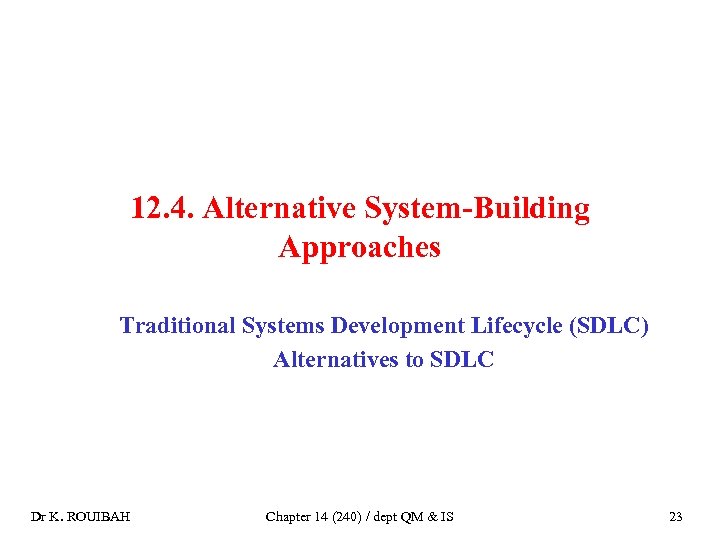 12.4. Alternative System-Building Approaches

Traditional Systems Development Lifecycle (SDLC)
Alternatives to SDLC

Dr K. ROUIBAH

Chapter 14 (240) / dept QM & IS

23